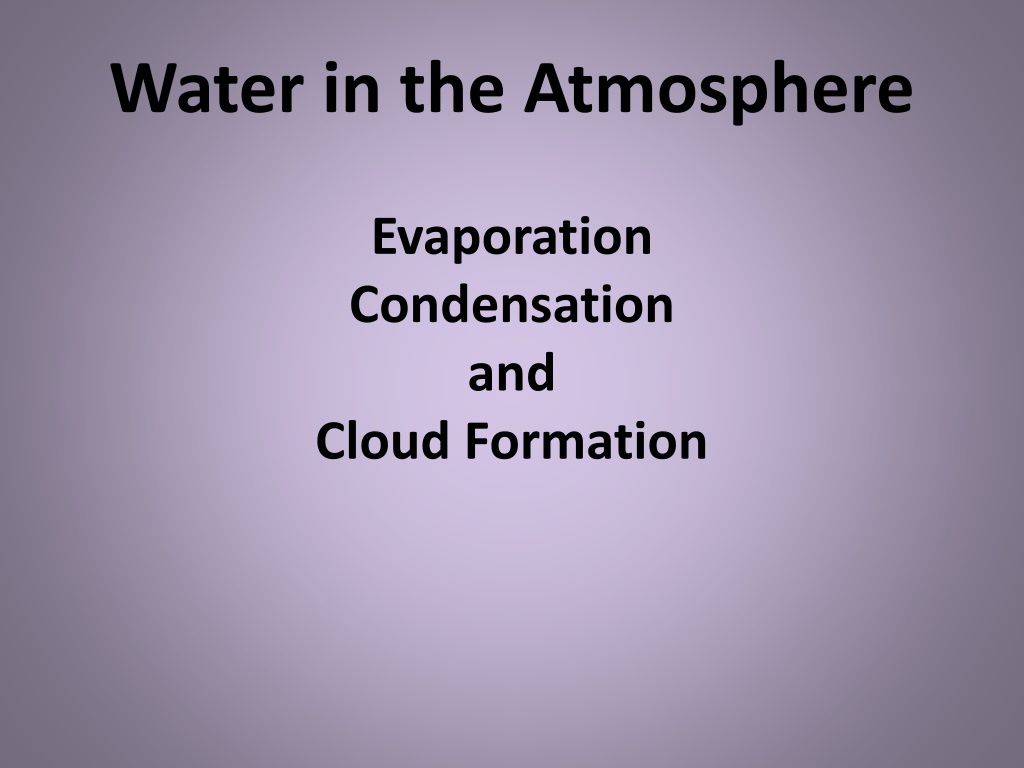 Water in the Atmosphere

Evaporation
Condensation
and
Cloud Formation